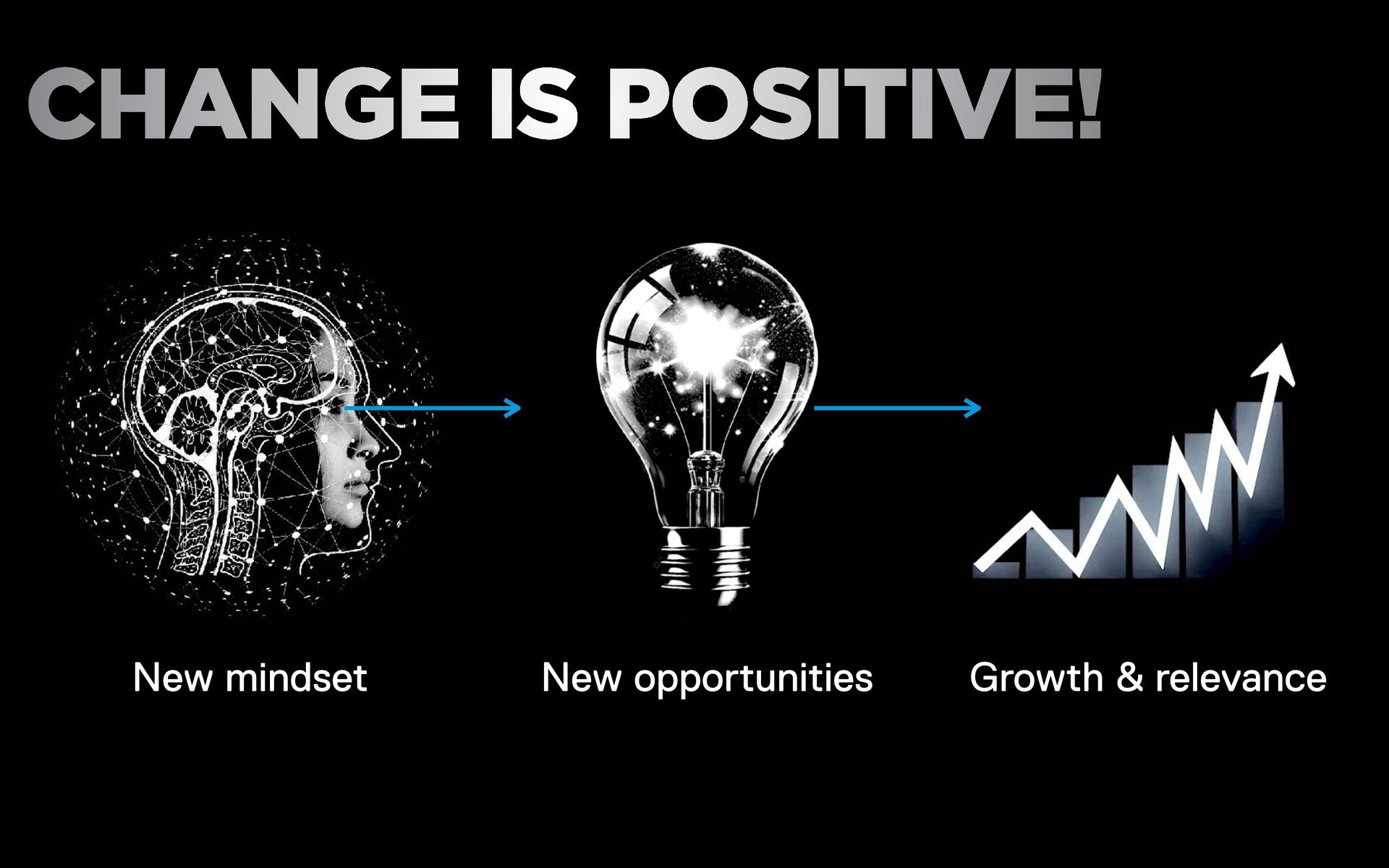 CHANGE IS POSITIVE!

New mindset

New opportunities

Growth & relevance